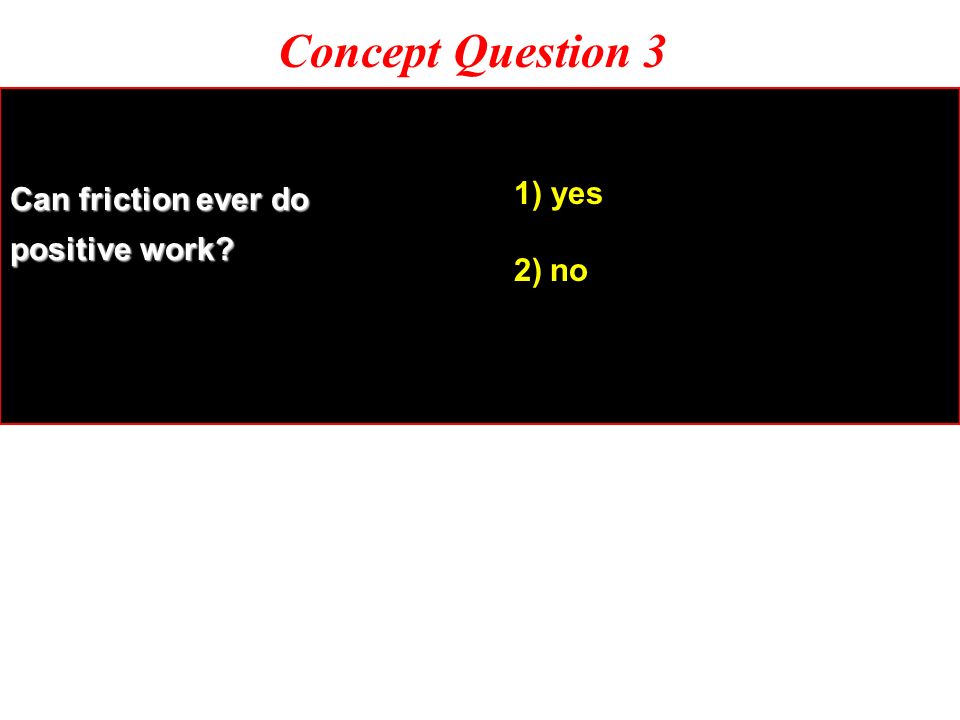 Concept Question 3

Can friction ever do positive work?

1) yes

2) no